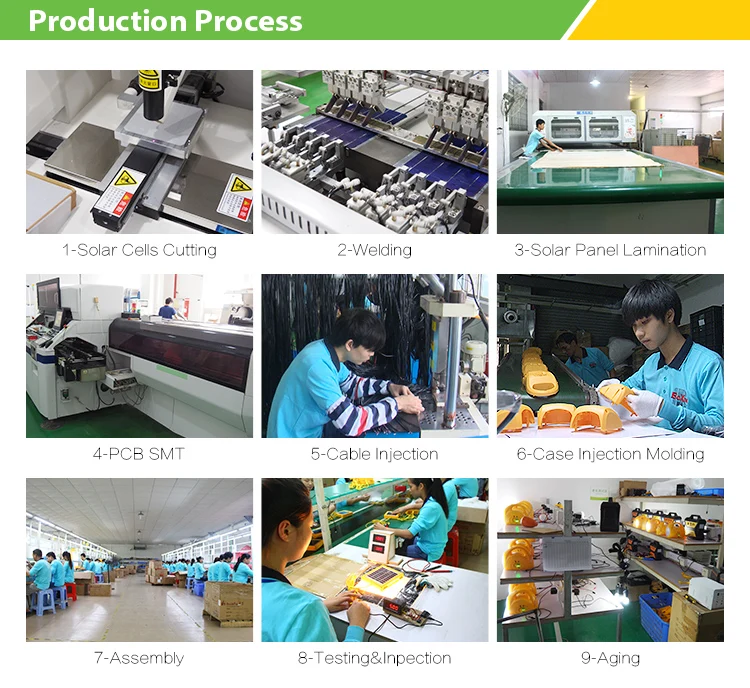 Production Process

1-Solar Cells Cutting

2-Welding

3-Solar Panel Lamination

4-PCB SMT

5-Cable Injection

6-Case Injection Molding

7-Assembly

8-Testing&Inpection

9-Aging